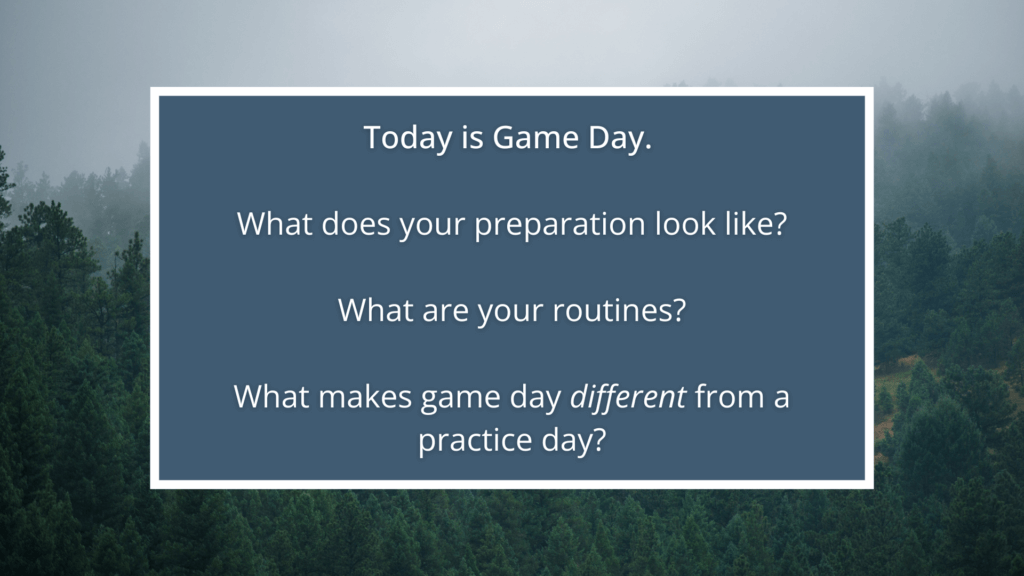 Today is Game Day.

What does your preparation look like?

What are your routines?

What makes game day different from a practice day?